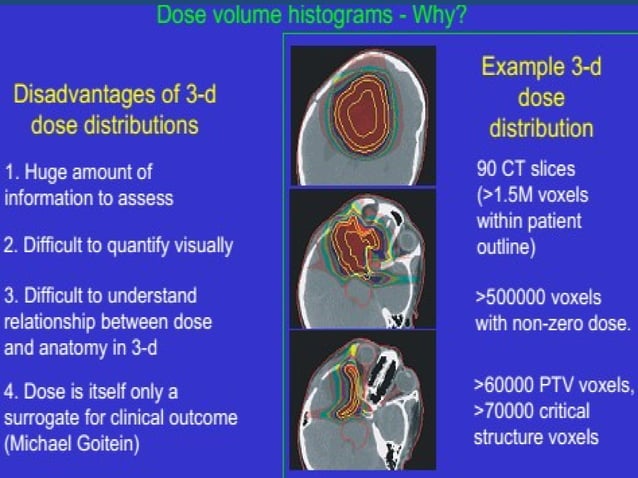 Dose volume histograms - Why?

Disadvantages of 3-d dose distributions

1. Huge amount of information to assess

2. Difficult to quantify visually

3. Difficult to understand relationship between dose and anatomy in 3-d

4. Dose is itself only a surrogate for clinical outcome (Michael Goitein)

Example 3-d dose distribution

90 CT slices (>1.5M voxels within patient outline)

>500000 voxels with non-zero dose.

>60000 PTV voxels, >70000 critical structure voxels